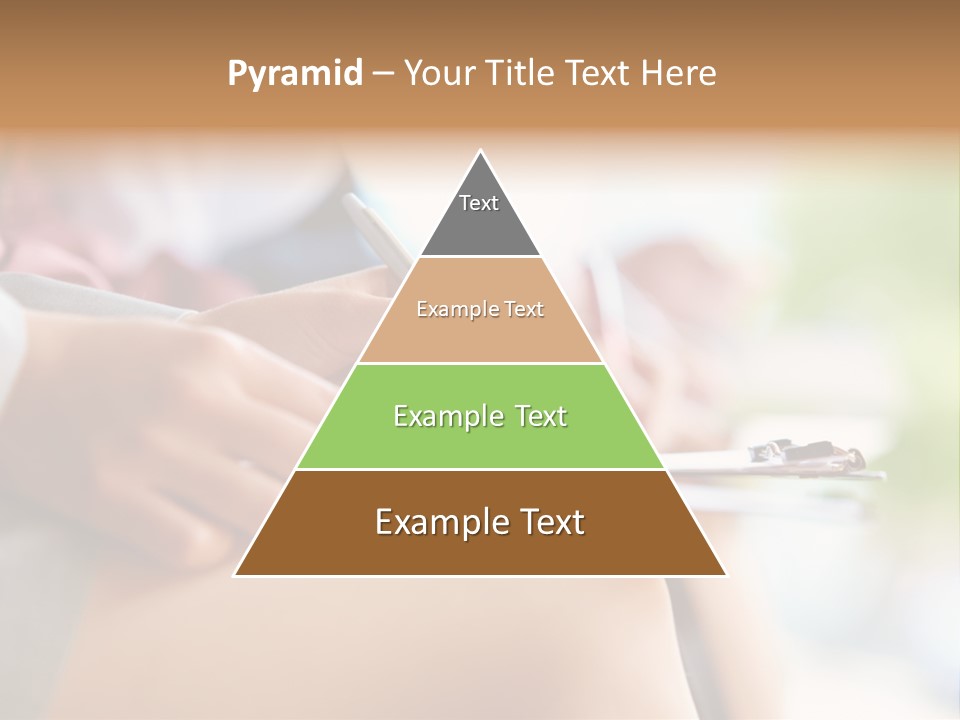 Pyramid – Your Title Text Here

Text

Example Text

Example Text

Example Text